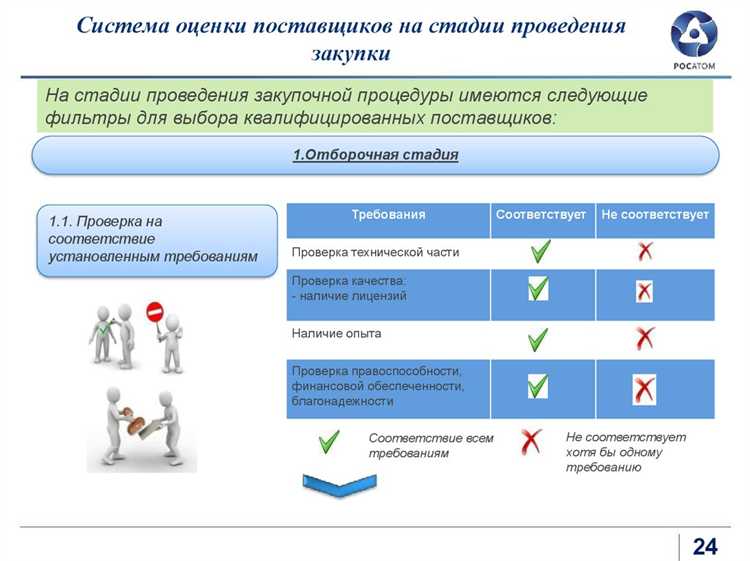 Система оценки поставщиков на стадии проведения закупки

РОСАТОМ

На стадии проведения закупочной процедуры имеются следующие фильтры для выбора квалифицированных поставщиков:

1.Отборочная стадия

1.1. Проверка на соответствие установленным требованиям

| Требования | Соответствует | Не соответствует |
|---|---|---|
| Проверка технической части | ✓ | ✗ |
| Проверка качества: - наличие лицензий | ✓ | ✗ |
| Наличие опыта | ✓ | ✗ |
| Проверка правоспособности, финансовой обеспеченности, благонадежности | ✓ | ✗ |

Соответствие всем требованиям

Не соответствует хотя бы одному требованию

24